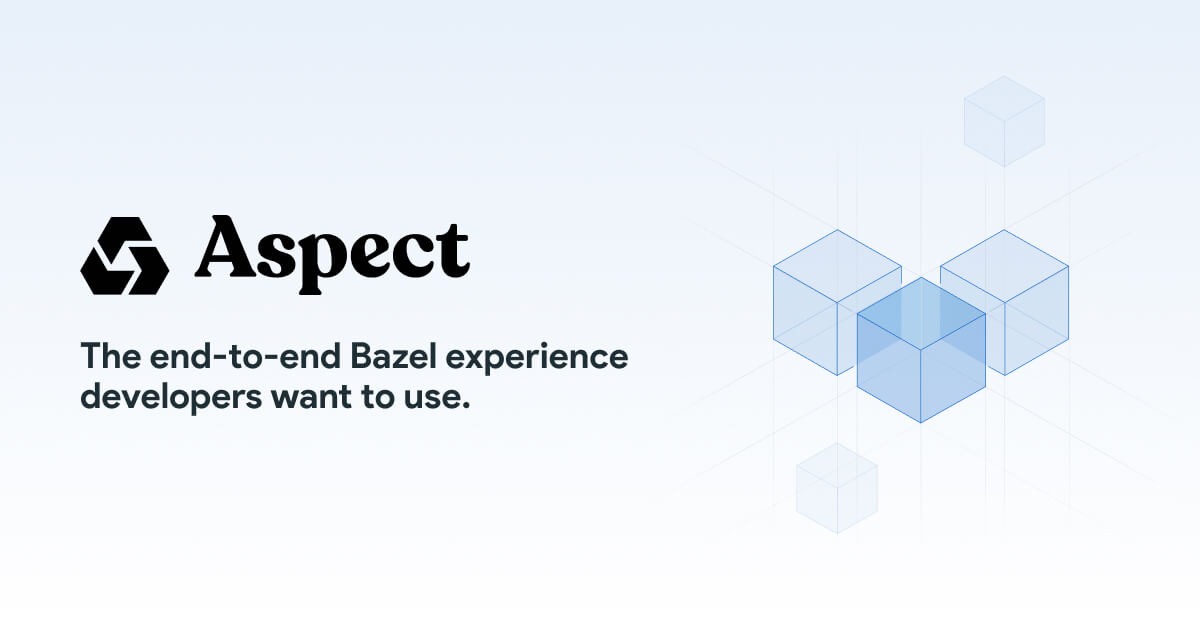 Aspect

The end-to-end Bazel experience developers want to use.